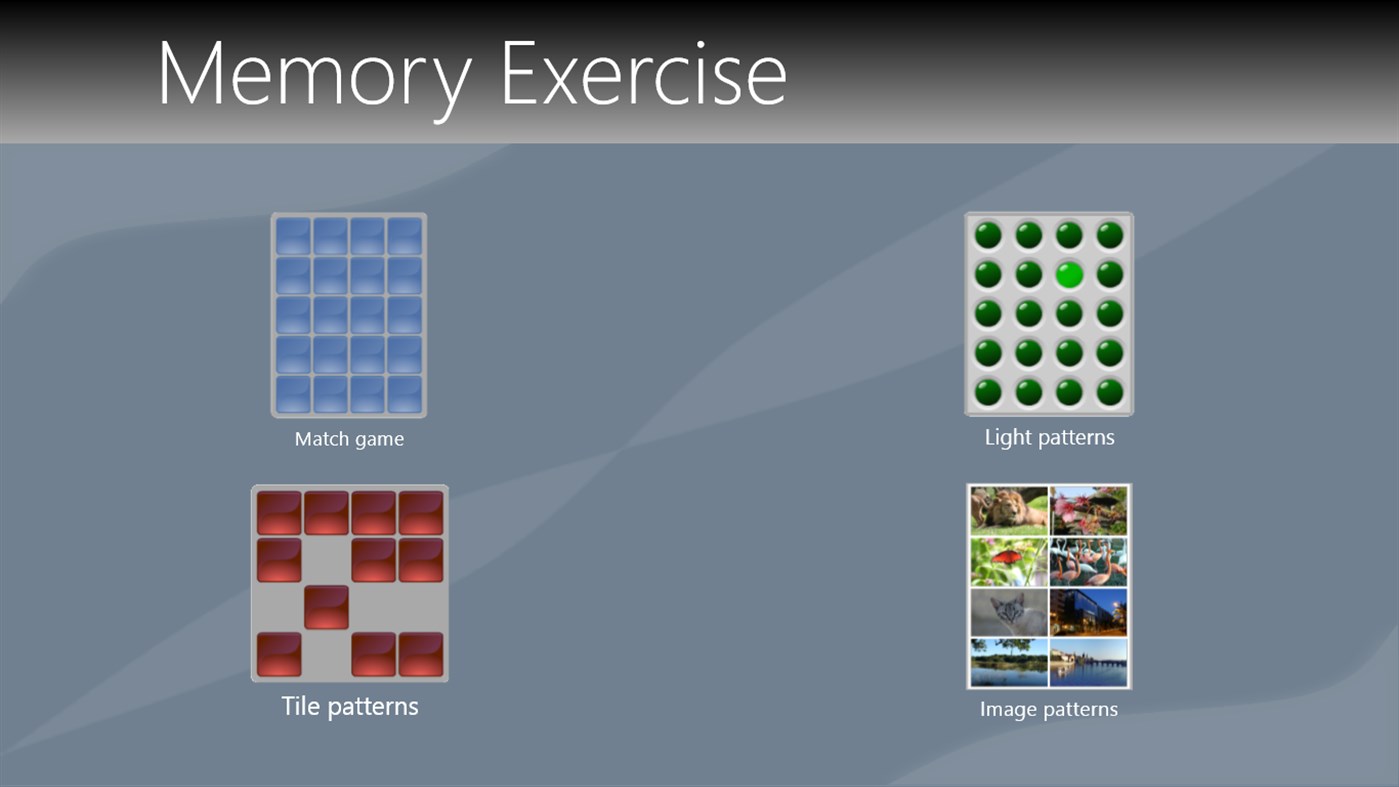 Memory Exercise

Match game

Light patterns

Tile patterns

Image patterns